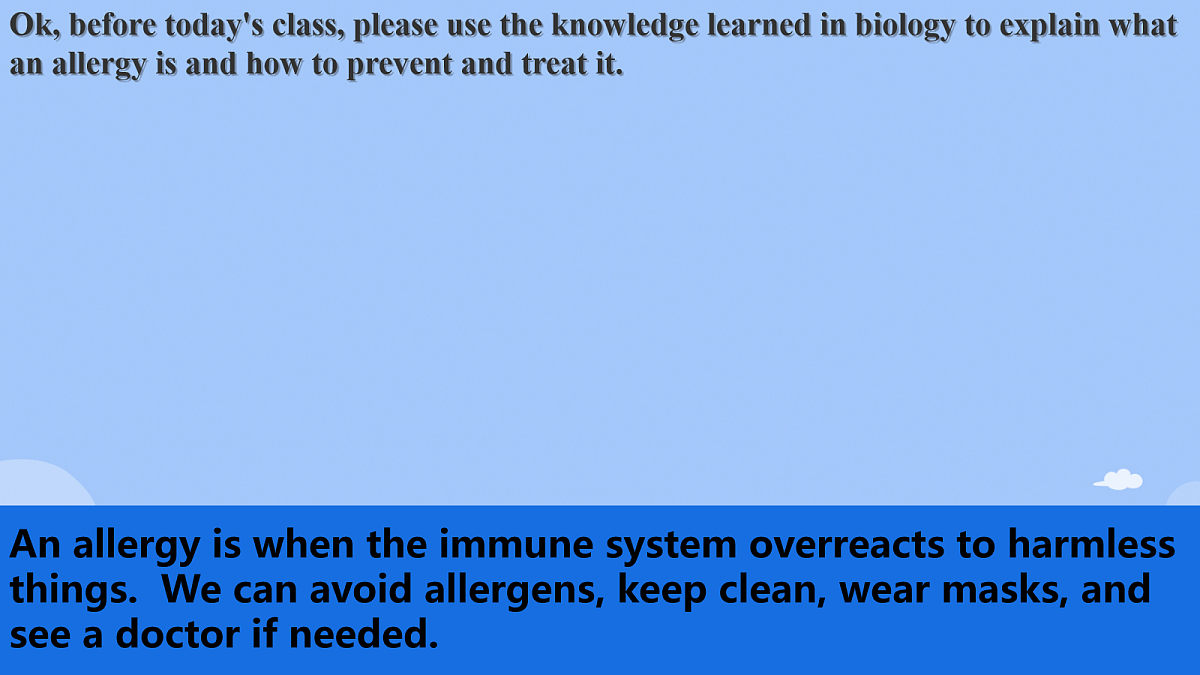 Ok, before today's class, please use the knowledge learned in biology to explain what an allergy is and how to prevent and treat it.

An allergy is when the immune system overreacts to harmless things.  We can avoid allergens, keep clean, wear masks, and see a doctor if needed.